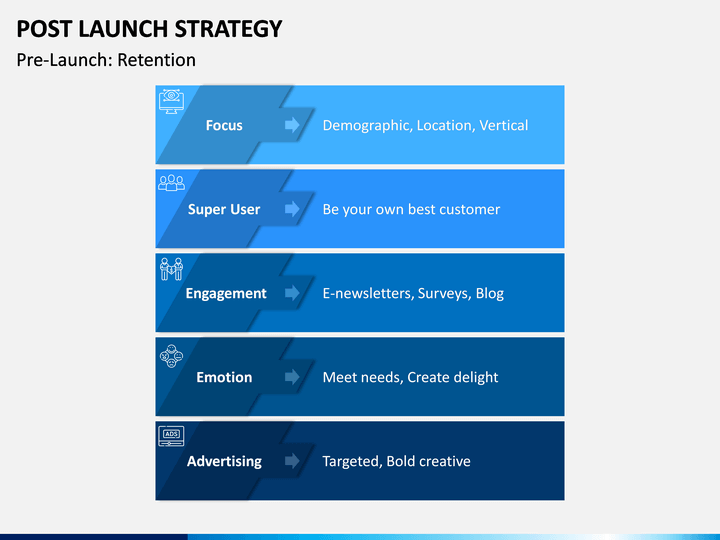 POST LAUNCH STRATEGY

Pre-Launch: Retention

Focus
Demographic, Location, Vertical

Super User
Be your own best customer

Engagement
E-newsletters, Surveys, Blog

Emotion
Meet needs, Create delight

ADS
Advertising
Targeted, Bold creative